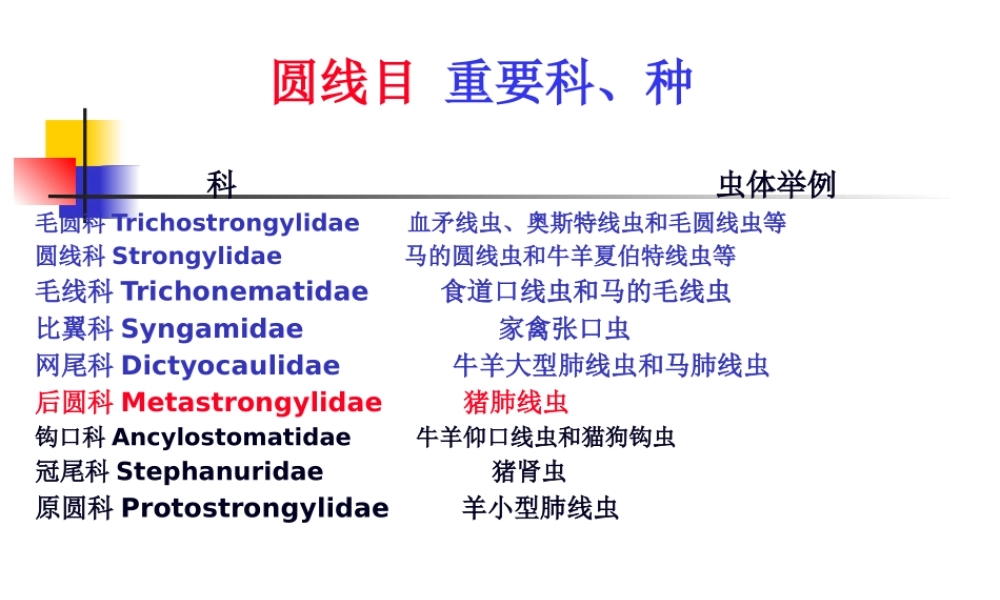 圆线目 重要科、种

| 科 | 虫体举例 |
|---|---|
| 毛圆科 Trichostrongylidae | 血矛线虫、奥斯特线虫和毛圆线虫等 |
| 圆线科 Strongylidae | 马的圆线虫和牛羊夏伯特线虫等 |
| 毛线科 Trichonematidae | 食道口线虫和马的毛线虫 |
| 比翼科 Syngamidae | 家禽张口虫 |
| 网尾科 Dictyocaulidae | 牛羊大型肺线虫和马肺线虫 |
| 后圆科 Metastrongylidae | 猪肺线虫 |
| 钩口科 Ancylostomatidae | 牛羊仰口线虫和猫狗钩虫 |
| 冠尾科 Stephanuridae | 猪肾虫 |
| 原圆科 Protostrongylidae | 羊小型肺线虫 |